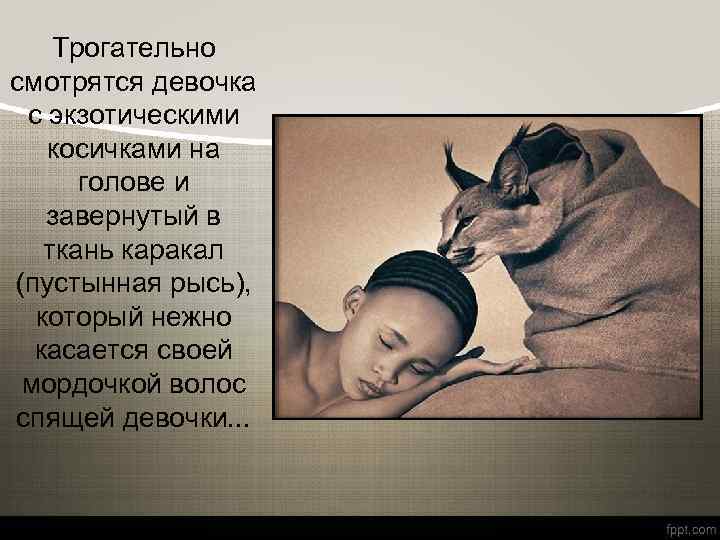 Трогательно смотрятся девочка с экзотическими косичками на голове и завернутый в ткань каракал (пустынная рысь), который нежно касается своей мордочкой волос спящей девочки...

fppt.com